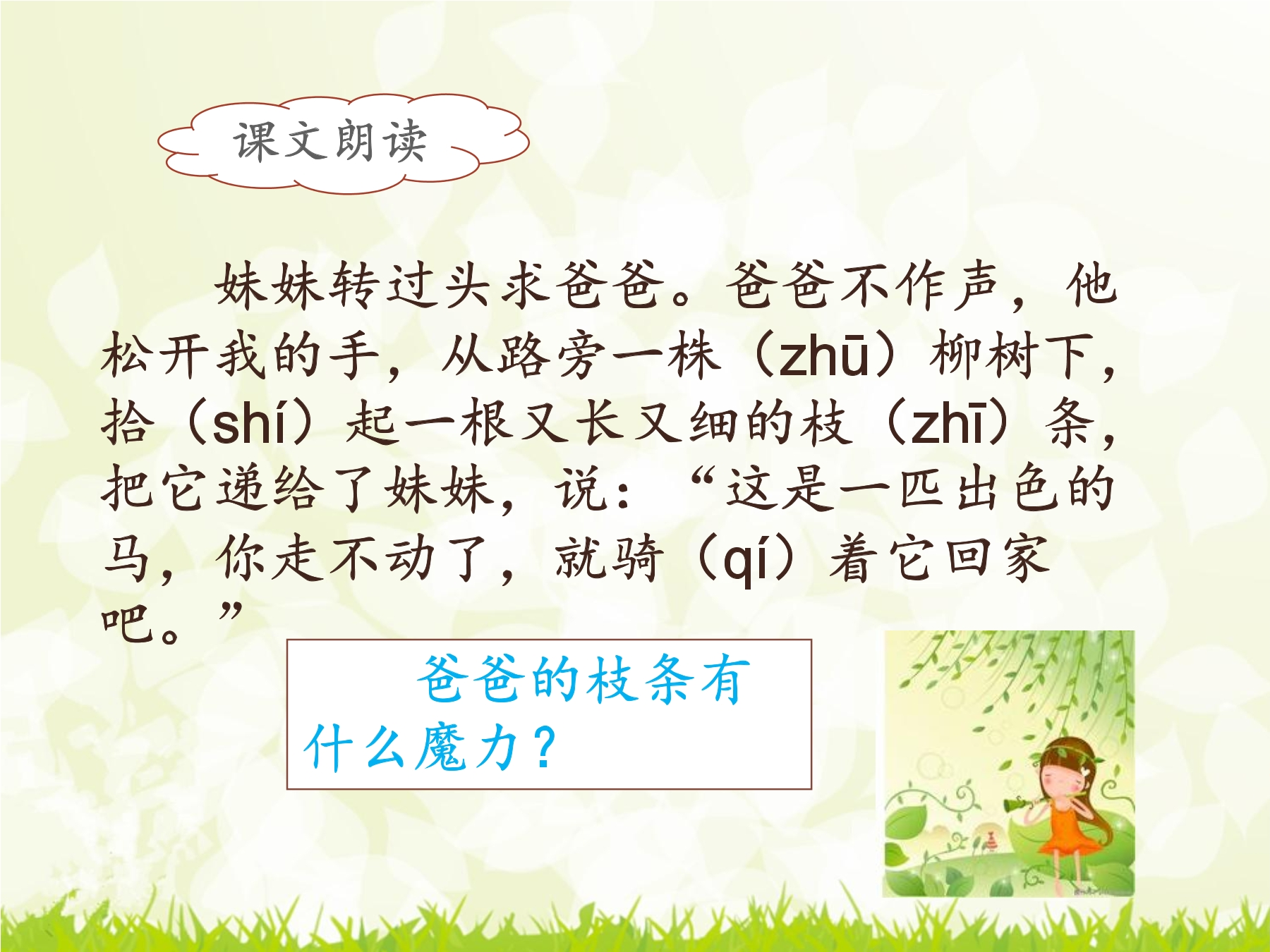 课文朗读

妹妹转过头求爸爸。爸爸不作声，他松开我的手，从路旁一株（zhū）柳树下，拾（shí）起一根又长又细的枝（zhī）条，把它递给了妹妹，说：“这是一匹出色的马，你走不动了，就骑（qí）着它回家吧。”

爸爸的枝条有什么魔力？